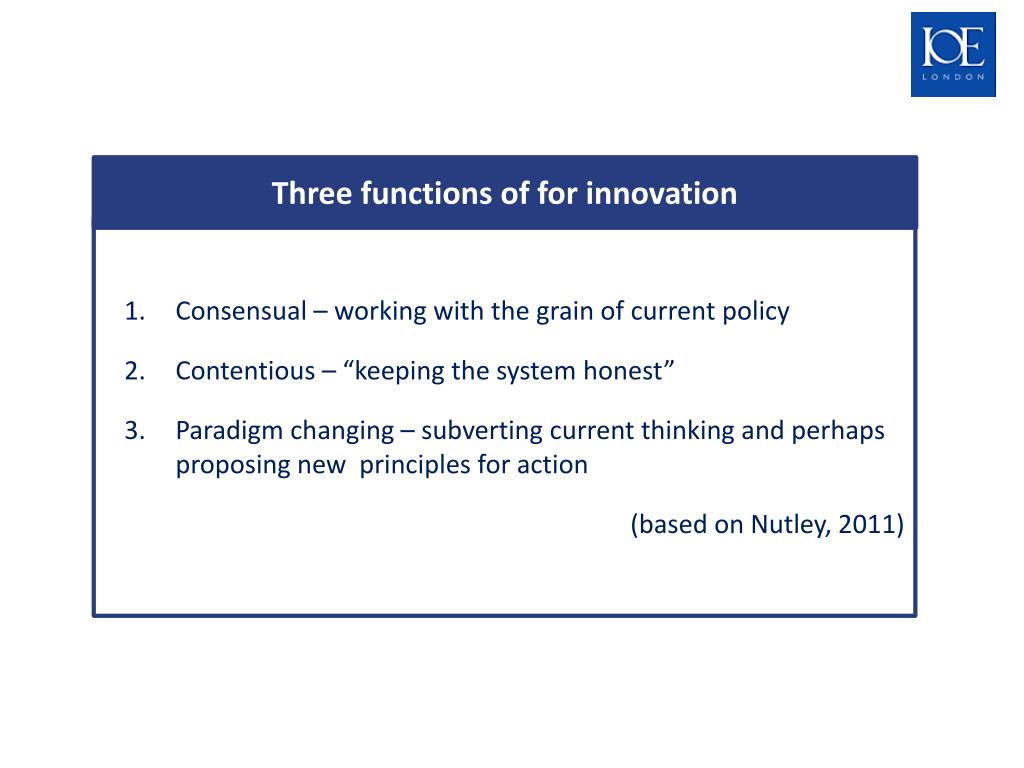 IOE
LONDON

Three functions of for innovation

1. Consensual – working with the grain of current policy

2. Contentious – “keeping the system honest”

3. Paradigm changing – subverting current thinking and perhaps proposing new principles for action

(based on Nutley, 2011)